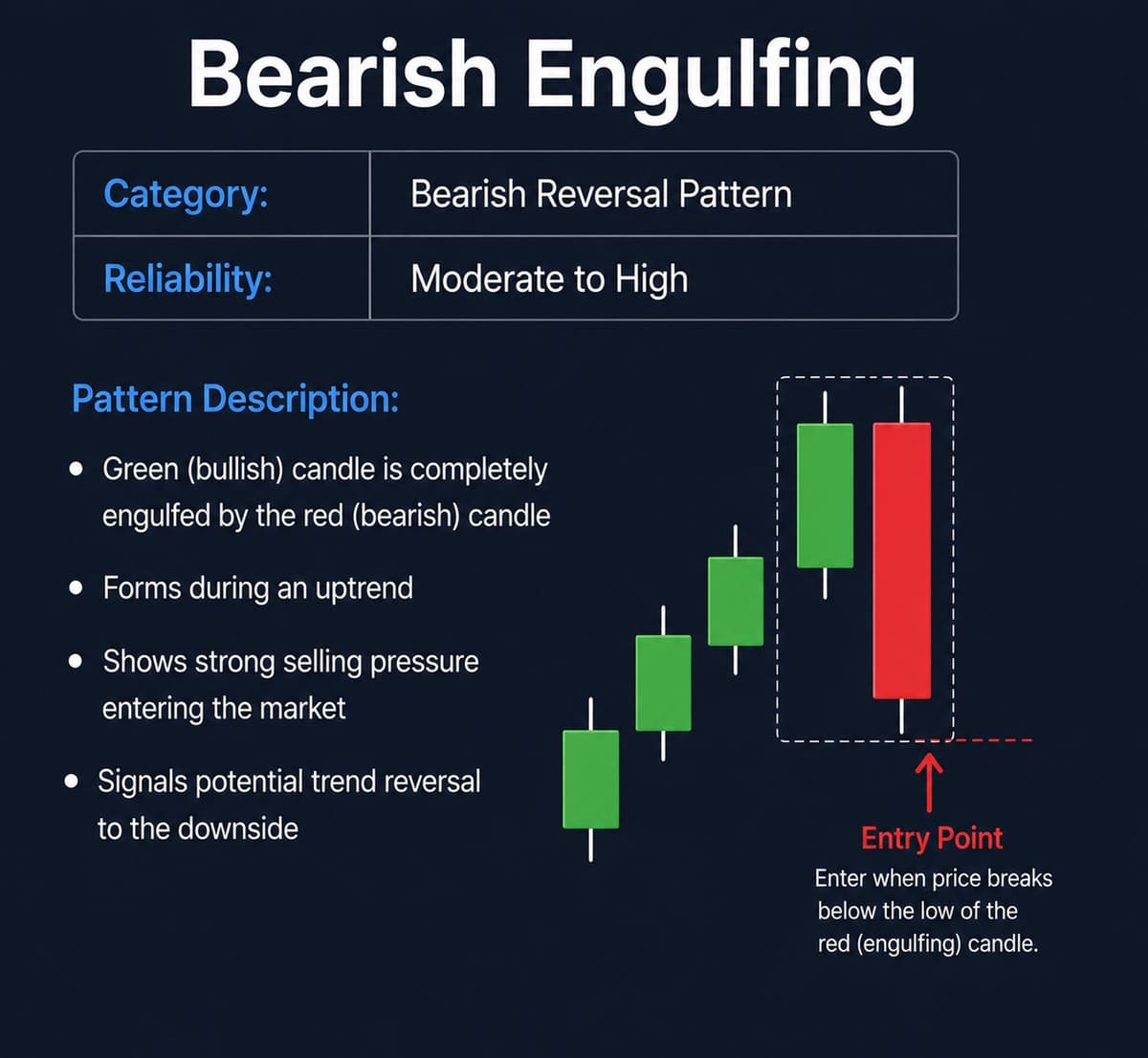 Bearish Engulfing

| Category: | Bearish Reversal Pattern |
|---|---|
| Reliability: | Moderate to High |

Pattern Description:

• Green (bullish) candle is completely engulfed by the red (bearish) candle

• Forms during an uptrend

• Shows strong selling pressure entering the market

• Signals potential trend reversal to the downside

Entry Point
Enter when price breaks below the low of the red (engulfing) candle.